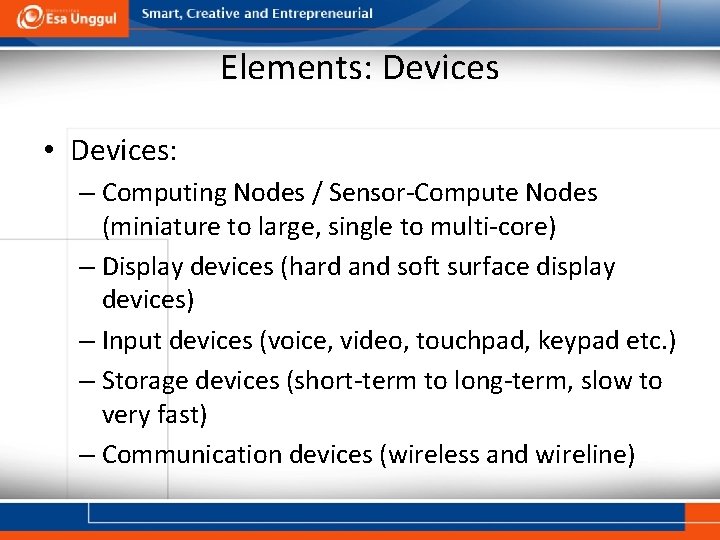 Esa Unggul

Smart, Creative and Entrepreneurial

Elements: Devices

• Devices:
– Computing Nodes / Sensor-Compute Nodes (miniature to large, single to multi-core)
– Display devices (hard and soft surface display devices)
– Input devices (voice, video, touchpad, keypad etc.)
– Storage devices (short-term to long-term, slow to very fast)
– Communication devices (wireless and wireline)